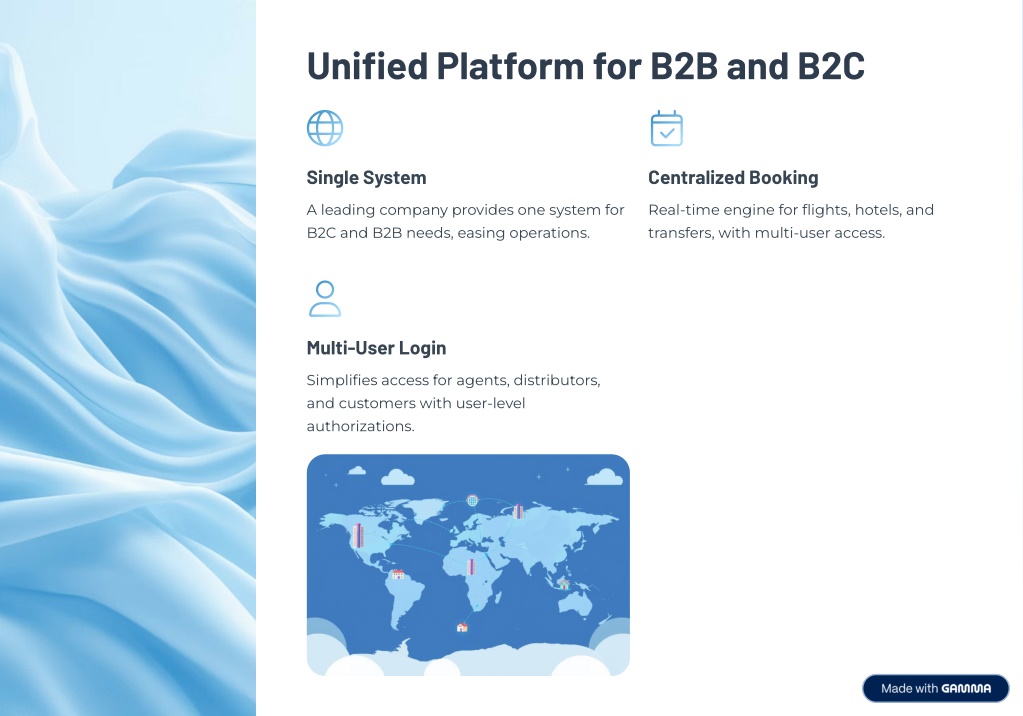 Unified Platform for B2B and B2C

Single System

A leading company provides one system for B2C and B2B needs, easing operations.

Centralized Booking

Real-time engine for flights, hotels, and transfers, with multi-user access.

Multi-User Login

Simplifies access for agents, distributors, and customers with user-level authorizations.

Made with GAMMA